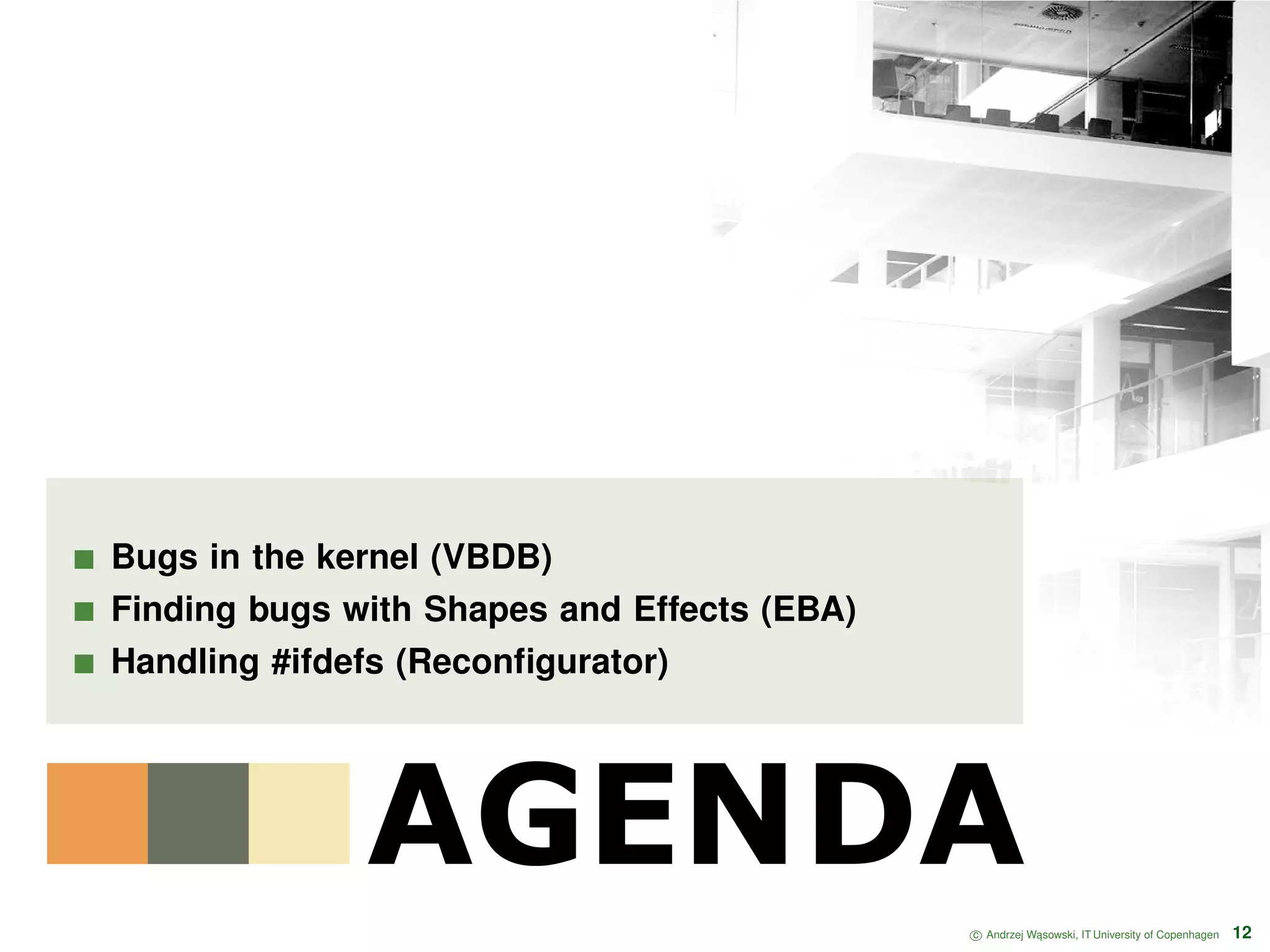 ■ Bugs in the kernel (VBDB)
■ Finding bugs with Shapes and Effects (EBA)
■ Handling #ifdefs (Reconfigurator)

AGENDA

© Andrzej Wąsowski, IT University of Copenhagen 12